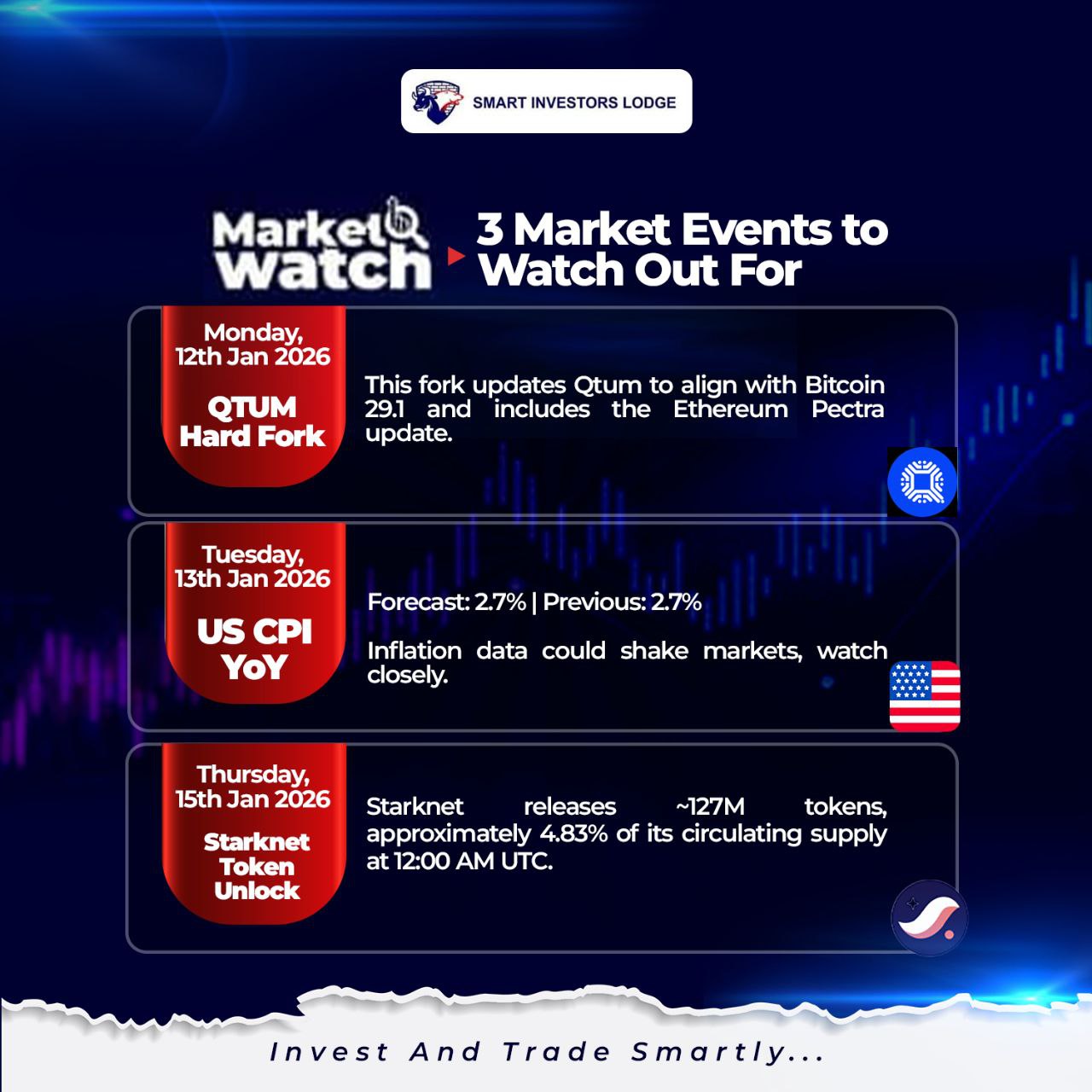 SMART INVESTORS LODGE

Market watch

3 Market Events to Watch Out For

Monday, 12th Jan 2026

QTUM Hard Fork

This fork updates Qtum to align with Bitcoin 29.1 and includes the Ethereum Pectra update.

Tuesday, 13th Jan 2026

US CPI YoY

Forecast: 2.7% | Previous: 2.7%

Inflation data could shake markets, watch closely.

Thursday, 15th Jan 2026

Starknet Token Unlock

Starknet releases ~127M tokens, approximately 4.83% of its circulating supply at 12:00 AM UTC.

Invest And Trade Smartly...